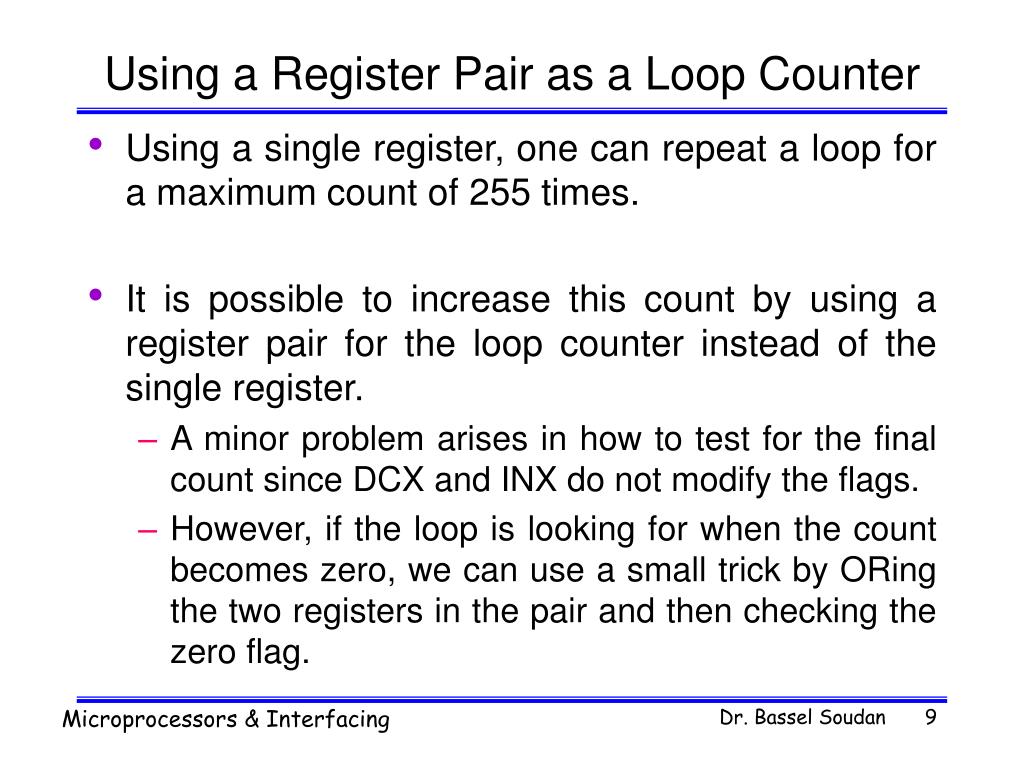 Using a Register Pair as a Loop Counter

• Using a single register, one can repeat a loop for a maximum count of 255 times.

• It is possible to increase this count by using a register pair for the loop counter instead of the single register.
– A minor problem arises in how to test for the final count since DCX and INX do not modify the flags.
– However, if the loop is looking for when the count becomes zero, we can use a small trick by ORing the two registers in the pair and then checking the zero flag.

Microprocessors & Interfacing

Dr. Bassel Soudan 9